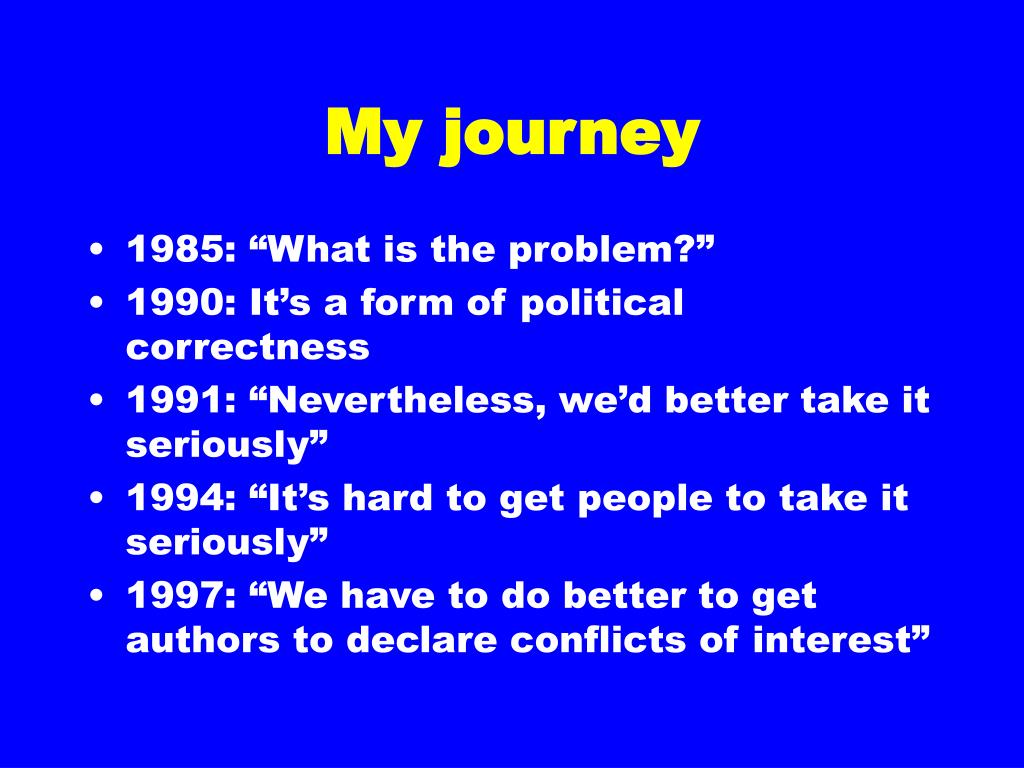 My journey

• 1985: “What is the problem?”
• 1990: It’s a form of political correctness
• 1991: “Nevertheless, we’d better take it seriously”
• 1994: “It’s hard to get people to take it seriously”
• 1997: “We have to do better to get authors to declare conflicts of interest”